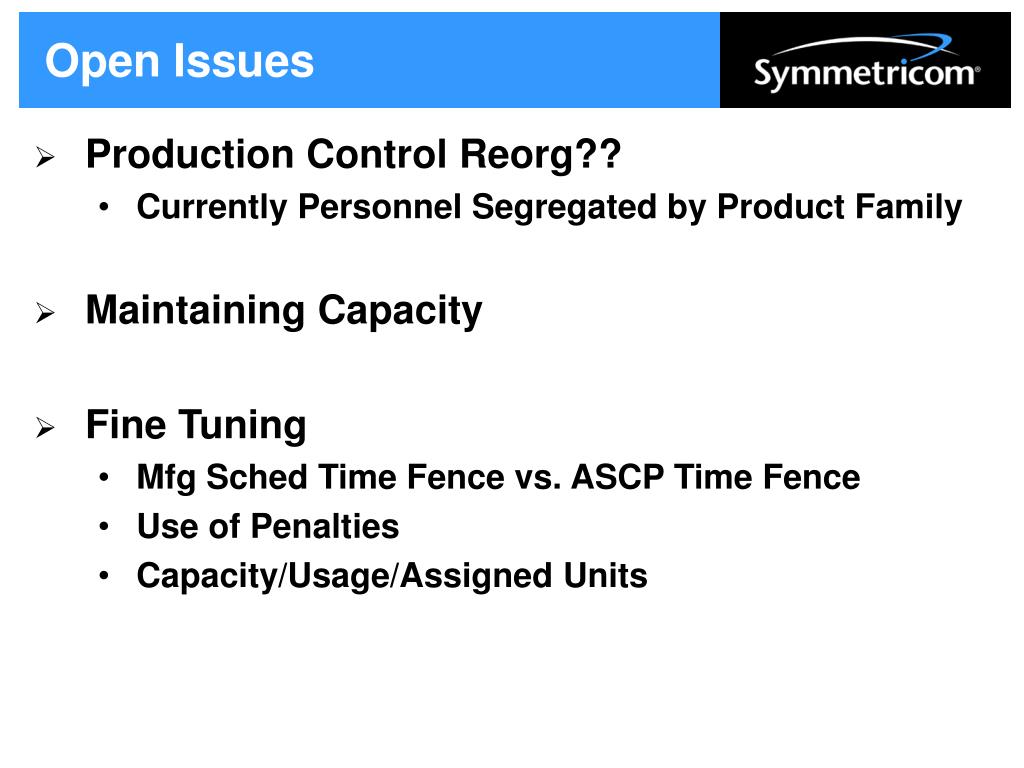 Open Issues

Symmetricom®

➢ Production Control Reorg??
• Currently Personnel Segregated by Product Family

➢ Maintaining Capacity

➢ Fine Tuning
• Mfg Sched Time Fence vs. ASCP Time Fence
• Use of Penalties
• Capacity/Usage/Assigned Units